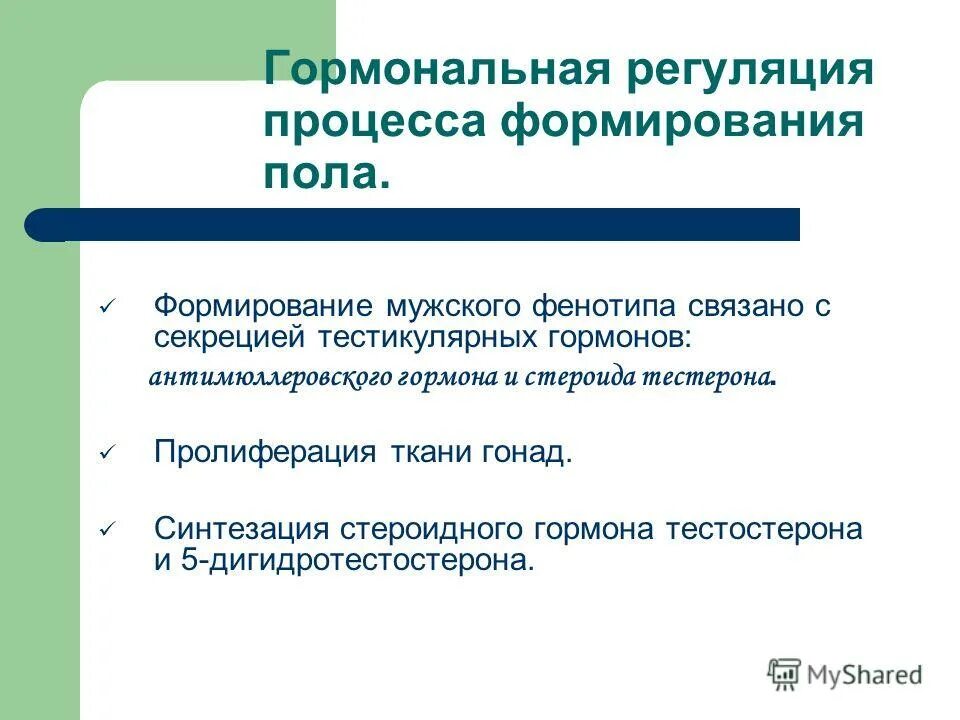 Гормональная регуляция процесса формирования пола.

✓ Формирование мужского фенотипа связано с секрецией тестикулярных гормонов:
антимюллеровского гормона и стероида тестерона.

✓ Пролиферация ткани гонад.

✓ Синтезация стероидного гормона тестостерона и 5-дигидротестостерона.

MyShared